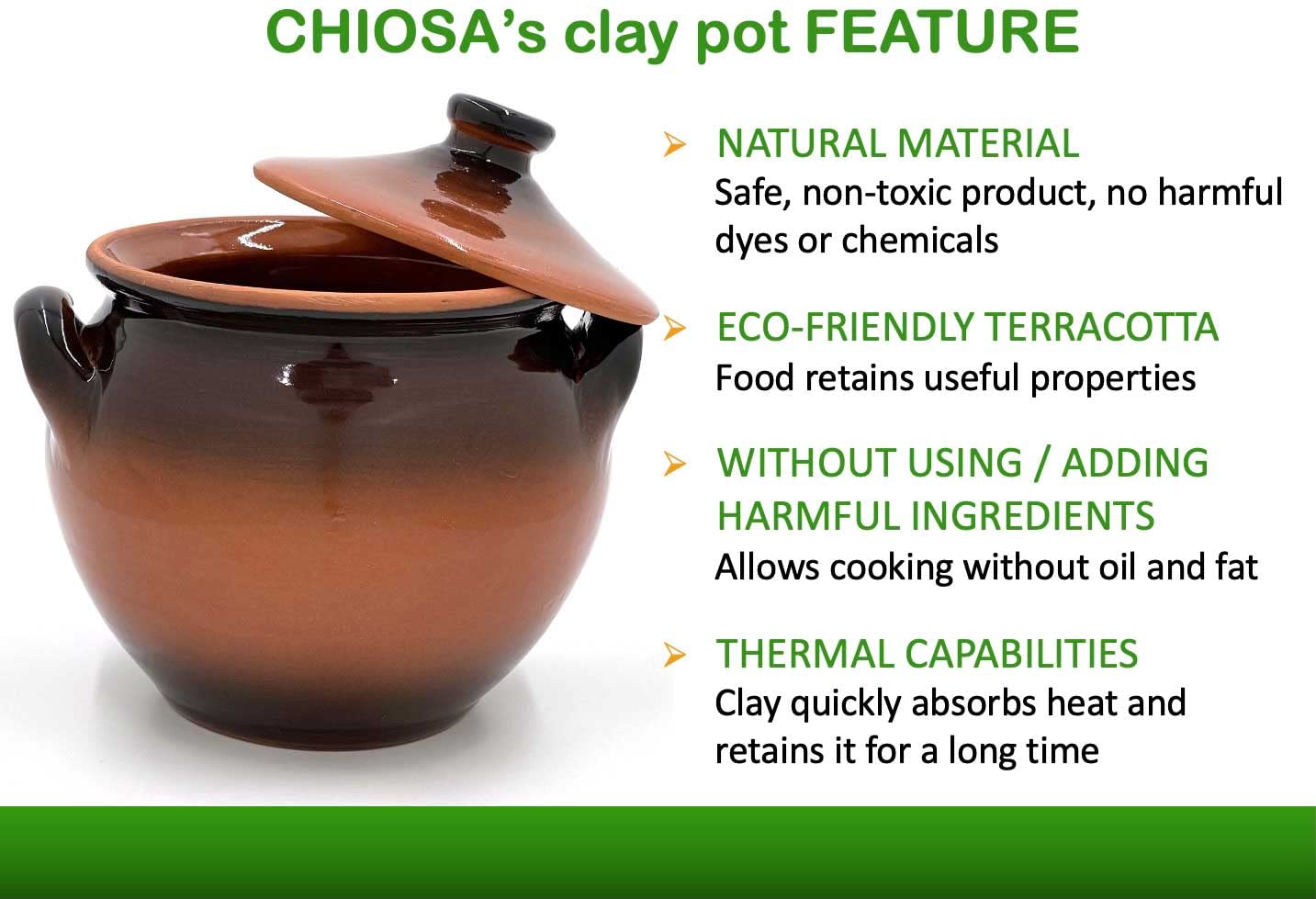 CHIOSA's clay pot FEATURE

➢ NATURAL MATERIAL
Safe, non-toxic product, no harmful dyes or chemicals

➢ ECO-FRIENDLY TERRACOTTA
Food retains useful properties

➢ WITHOUT USING / ADDING HARMFUL INGREDIENTS
Allows cooking without oil and fat

➢ THERMAL CAPABILITIES
Clay quickly absorbs heat and retains it for a long time